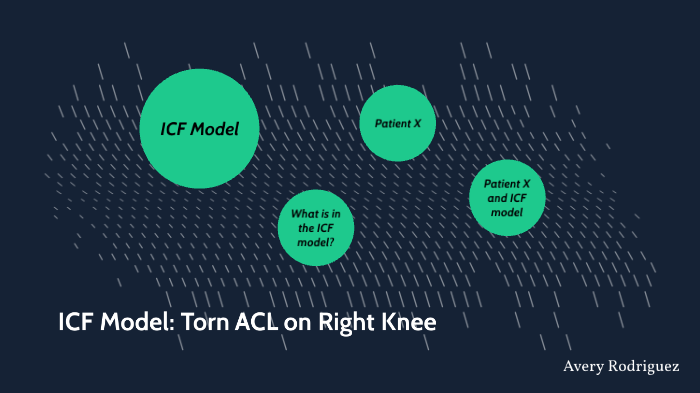 ICF Model

Patient X

What is in the ICF model?

Patient X and ICF model

ICF Model: Torn ACL on Right Knee

Avery Rodriguez